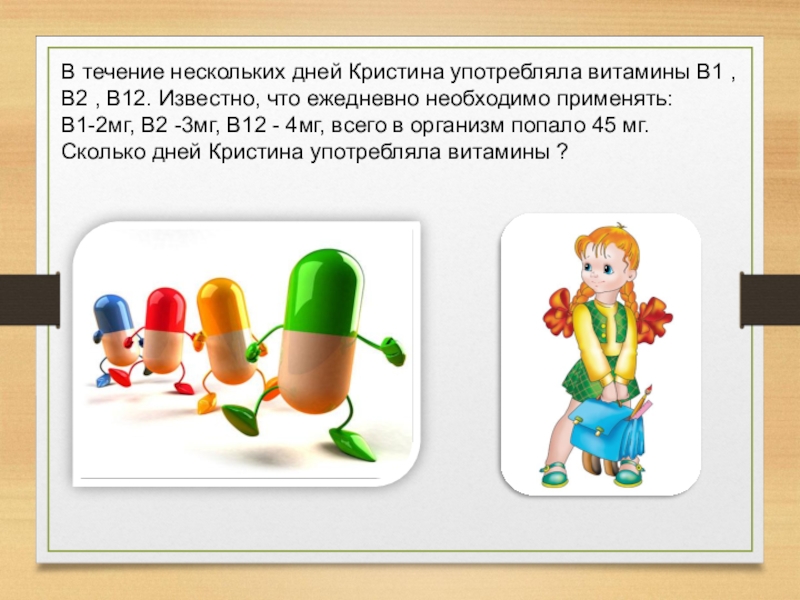 В течение нескольких дней Кристина употребляла витамины В1 , В2 , В12. Известно, что ежедневно необходимо применять: В1-2мг, В2 -3мг, В12 - 4мг, всего в организм попало 45 мг. Сколько дней Кристина употребляла витамины ?